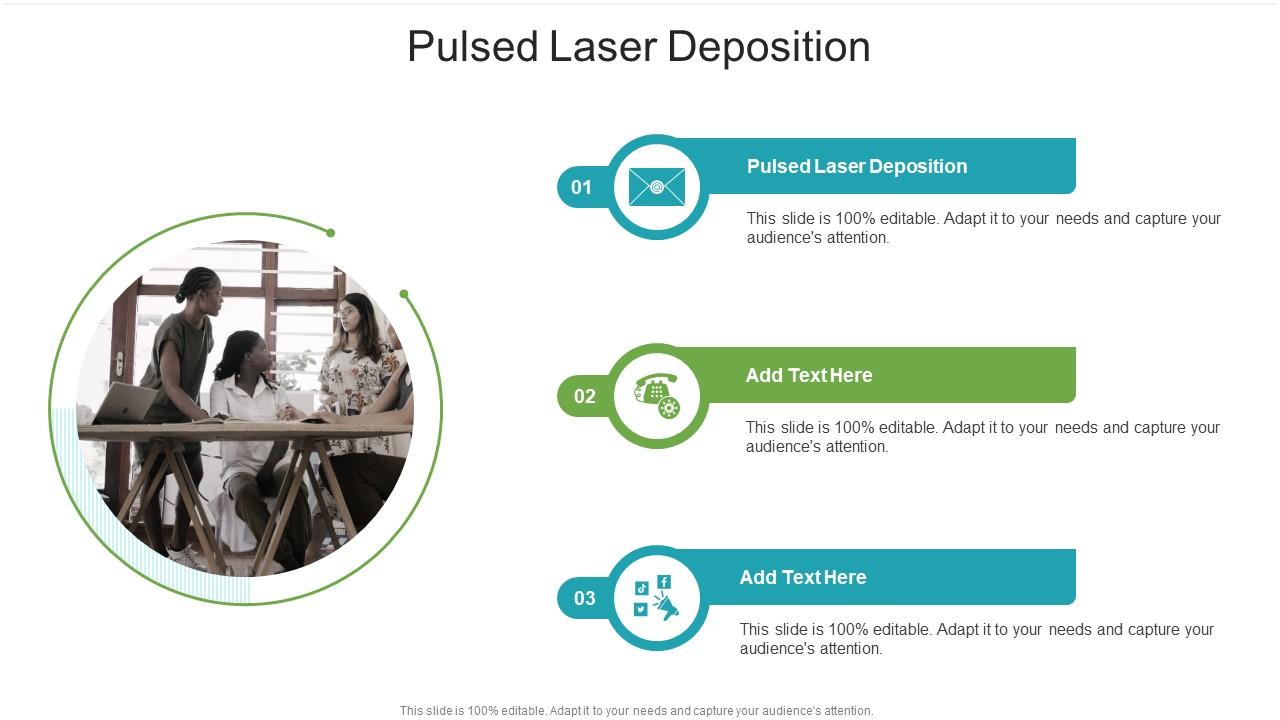 Pulsed Laser Deposition

01

Pulsed Laser Deposition

This slide is 100% editable. Adapt it to your needs and capture your audience's attention.

02

Add Text Here

This slide is 100% editable. Adapt it to your needs and capture your audience's attention.

03

Add Text Here

This slide is 100% editable. Adapt it to your needs and capture your audience's attention.

This slide is 100% editable. Adapt it to your needs and capture your audience's attention.